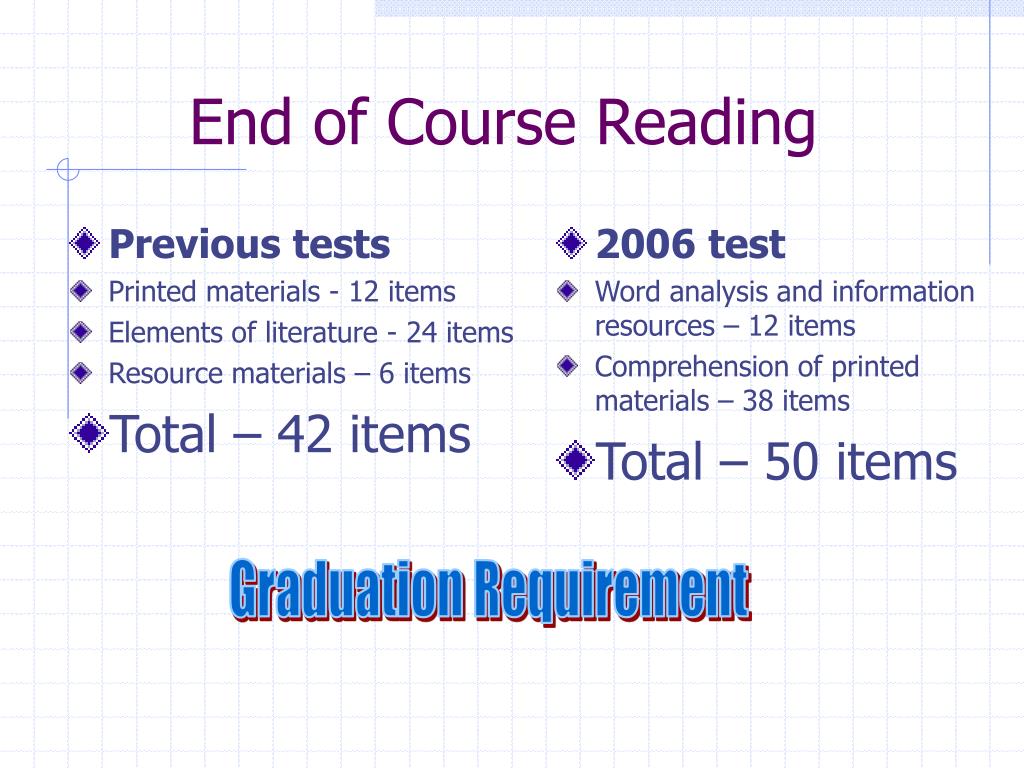 End of Course Reading

Previous tests

Printed materials - 12 items

Elements of literature - 24 items

Resource materials – 6 items

Total – 42 items

2006 test

Word analysis and information resources – 12 items

Comprehension of printed materials – 38 items

Total – 50 items

Graduation Requirement